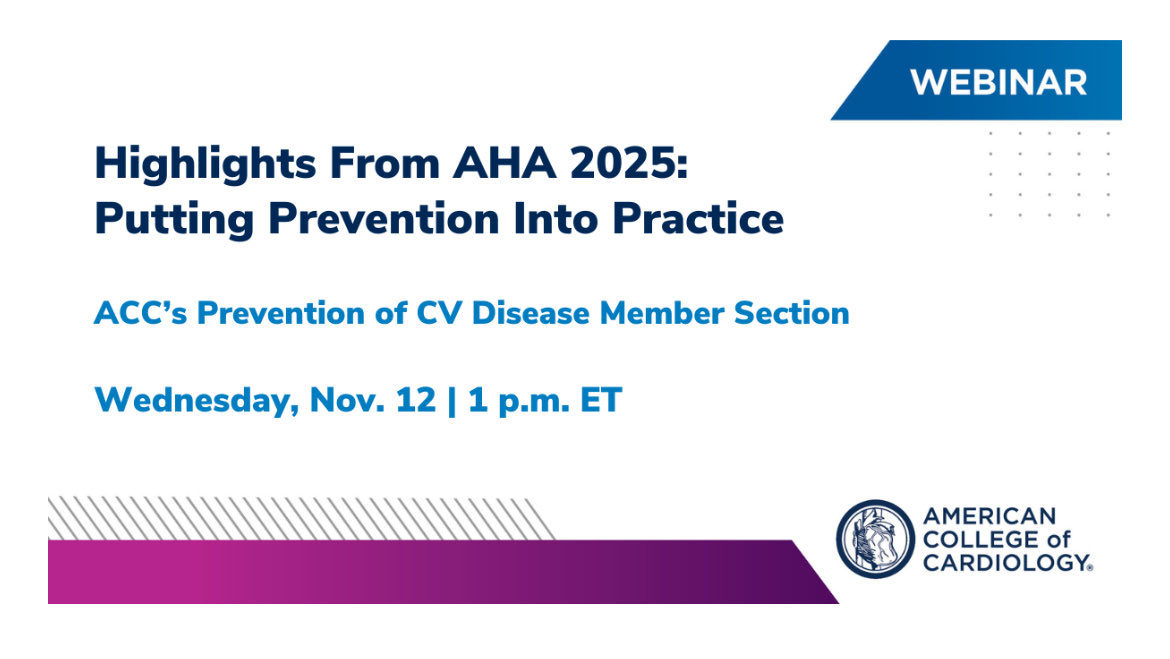 WEBINAR

Highlights From AHA 2025: Putting Prevention Into Practice

ACC's Prevention of CV Disease Member Section

Wednesday, Nov. 12 | 1 p.m. ET

AMERICAN COLLEGE of CARDIOLOGY®